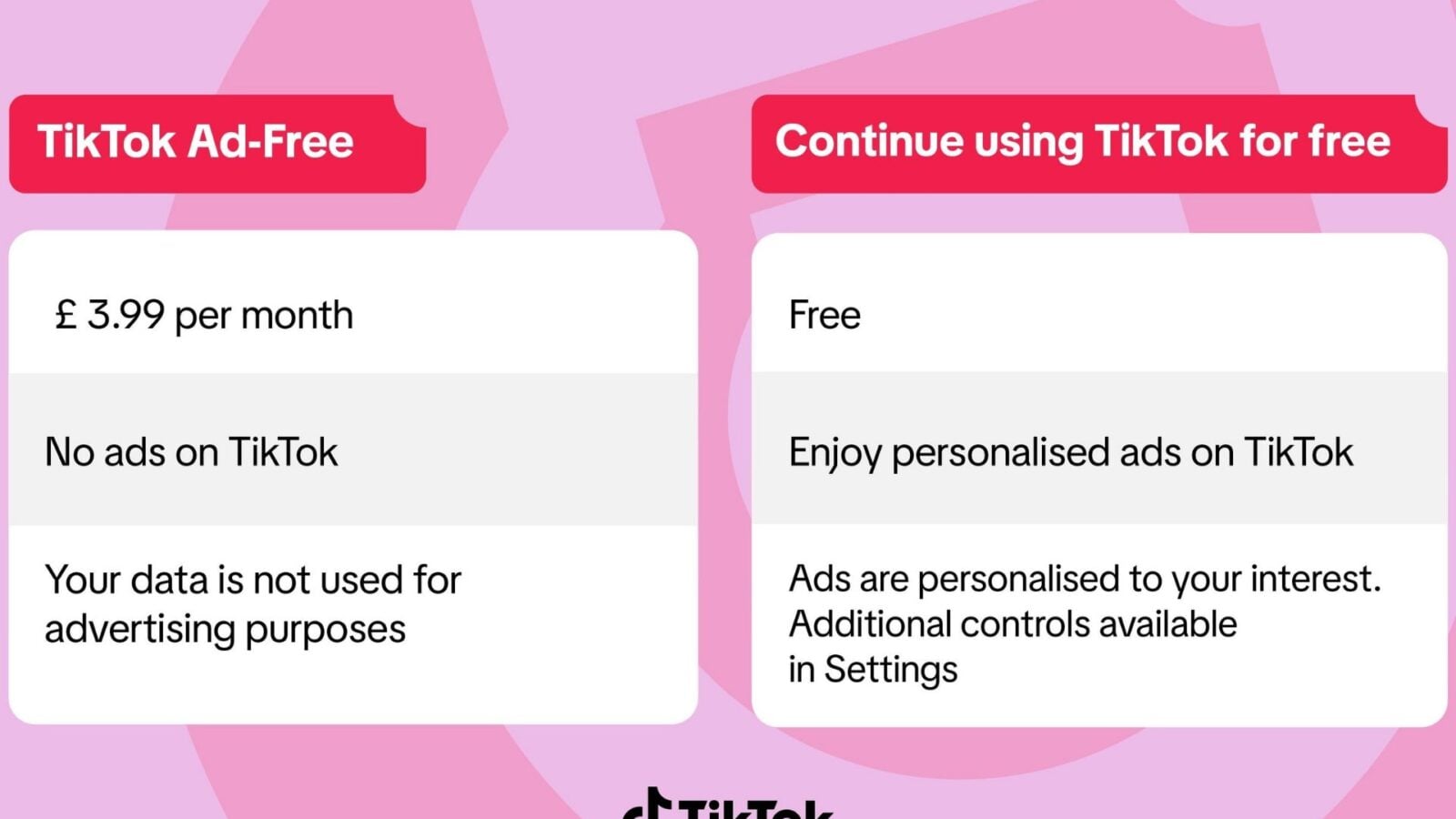 TikTok Ad-Free

£ 3.99 per month

No ads on TikTok

Your data is not used for advertising purposes

Continue using TikTok for free

Free

Enjoy personalised ads on TikTok

Ads are personalised to your interest. Additional controls available in Settings

TikTok